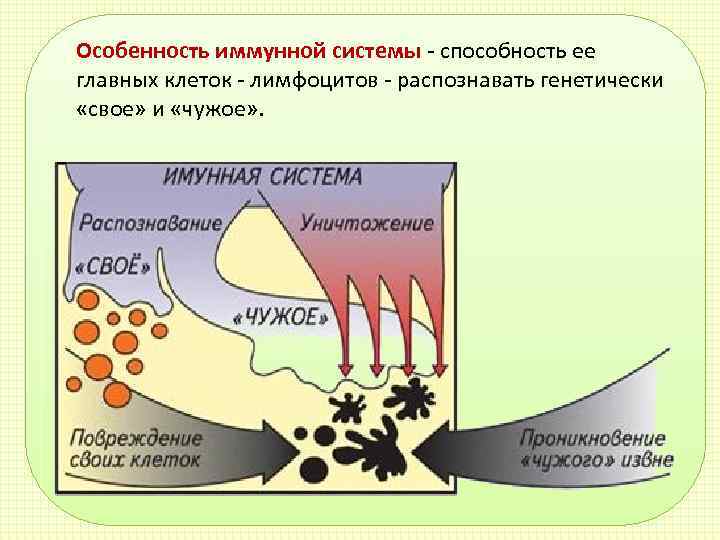 Особенность иммунной системы - способность ее главных клеток - лимфоцитов - распознавать генетически «свое» и «чужое».

ИМУННАЯ СИСТЕМА

Распознавание

Уничтожение

«СВОЁ»

«ЧУЖОЕ»

Повреждение своих клеток

Проникновение «чужого» извне